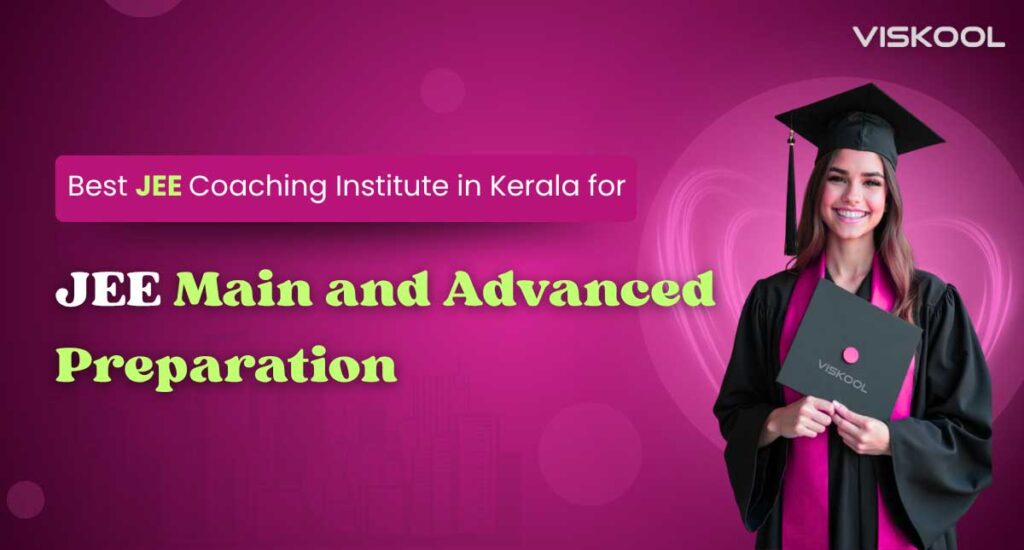 VISKOOL

Best JEE Coaching Institute in Kerala for

JEE Main and Advanced Preparation

VISKOOL